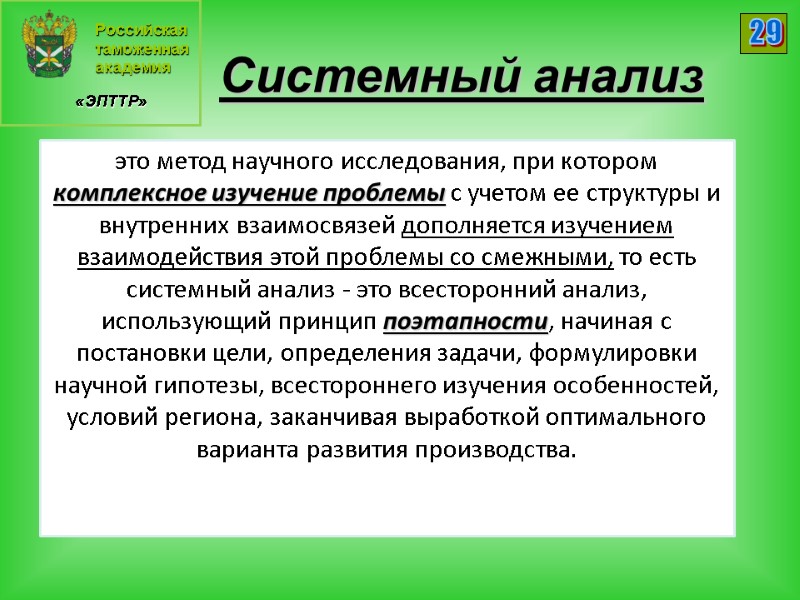 Российская таможенная академия

«ЭПТТР»

29

Системный анализ

это метод научного исследования, при котором комплексное изучение проблемы с учетом ее структуры и внутренних взаимосвязей дополняется изучением взаимодействия этой проблемы со смежными, то есть системный анализ - это всесторонний анализ, использующий принцип поэтапности, начиная с постановки цели, определения задачи, формулировки научной гипотезы, всестороннего изучения особенностей, условий региона, заканчивая выработкой оптимального варианта развития производства.